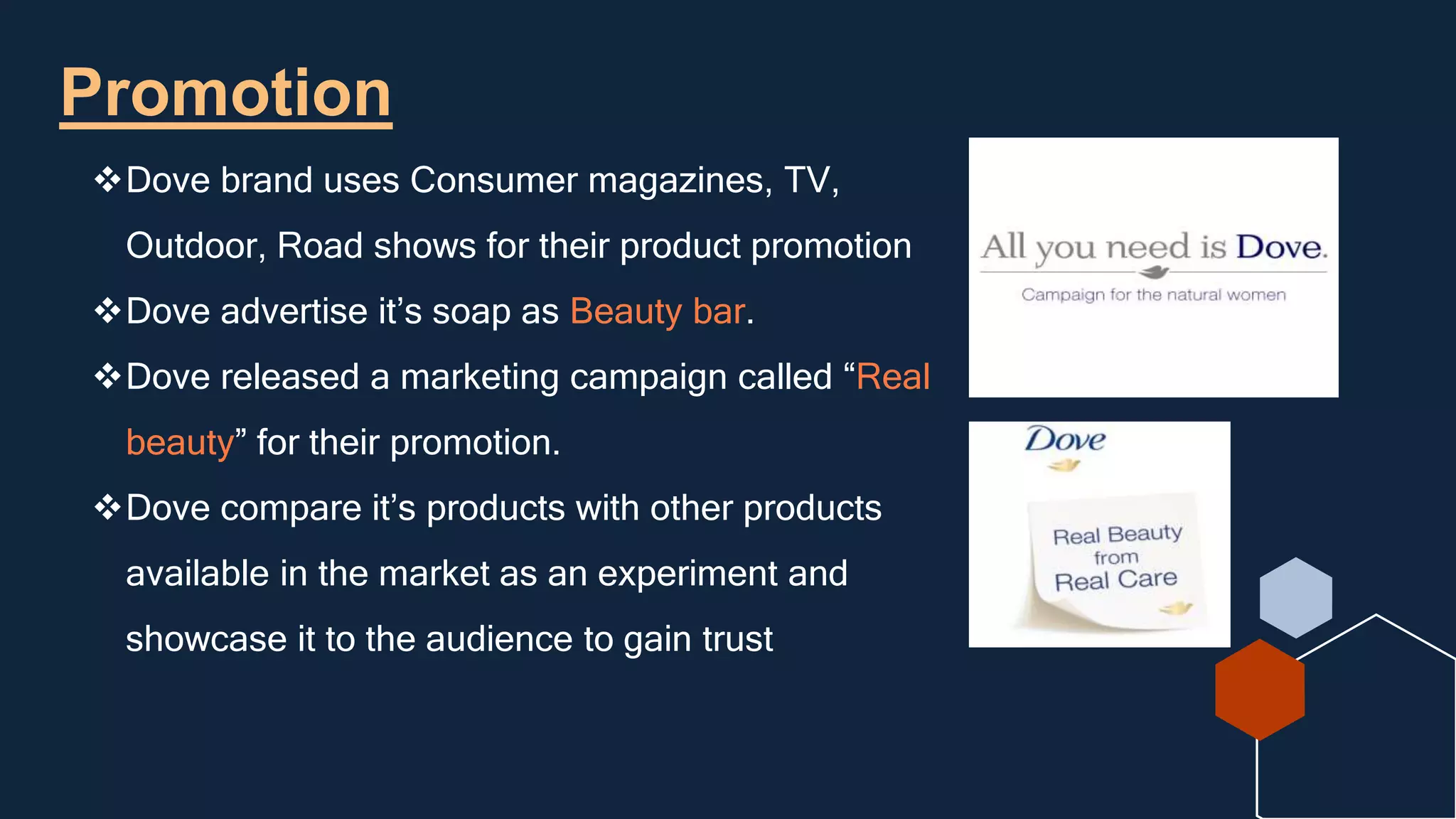 Promotion

❖Dove brand uses Consumer magazines, TV, Outdoor, Road shows for their product promotion

❖Dove advertise it’s soap as Beauty bar.

❖Dove released a marketing campaign called “Real beauty” for their promotion.

❖Dove compare it’s products with other products available in the market as an experiment and showcase it to the audience to gain trust

All you need is Dove.

Campaign for the natural women

Dove

Real Beauty from Real Care